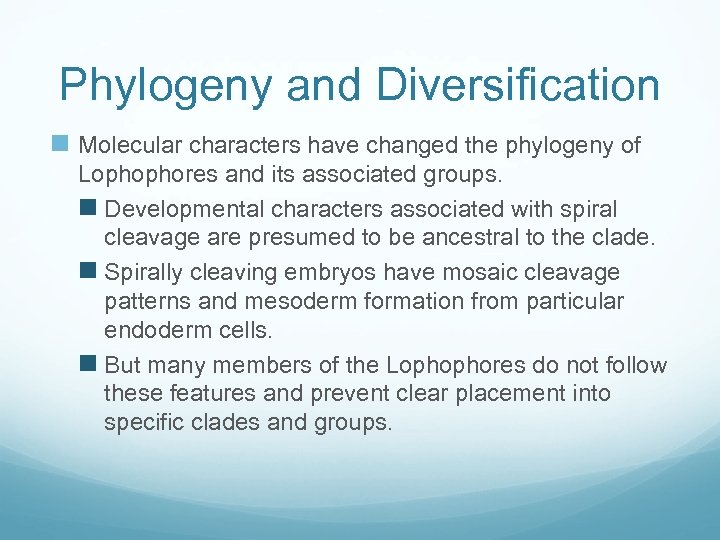 Phylogeny and Diversification

Molecular characters have changed the phylogeny of Lophophores and its associated groups.

Developmental characters associated with spiral cleavage are presumed to be ancestral to the clade.

Spirally cleaving embryos have mosaic cleavage patterns and mesoderm formation from particular endoderm cells.

But many members of the Lophophores do not follow these features and prevent clear placement into specific clades and groups.